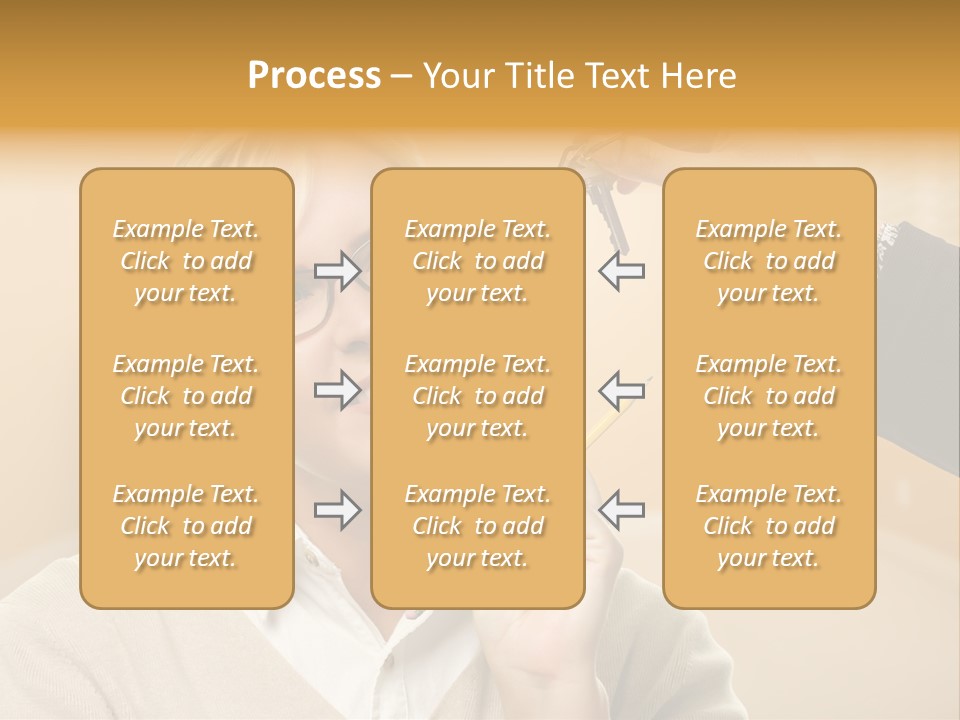 Process – Your Title Text Here

Example Text. Click to add your text.

Example Text. Click to add your text.

Example Text. Click to add your text.

Example Text. Click to add your text.

Example Text. Click to add your text.

Example Text. Click to add your text.

Example Text. Click to add your text.

Example Text. Click to add your text.

Example Text. Click to add your text.